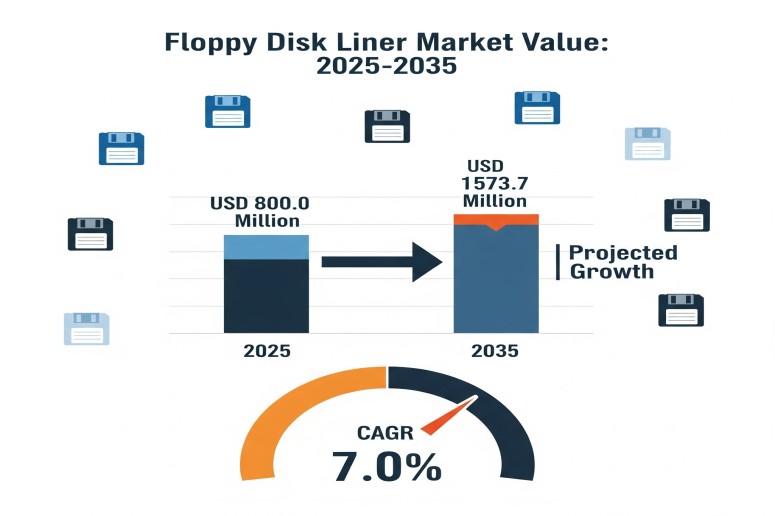 Floppy Disk Liner Market Value: 2025-2035

USD 800.0 Million

USD 1573.7 Million

Projected Growth

2025

2035

CAGR

7.0%